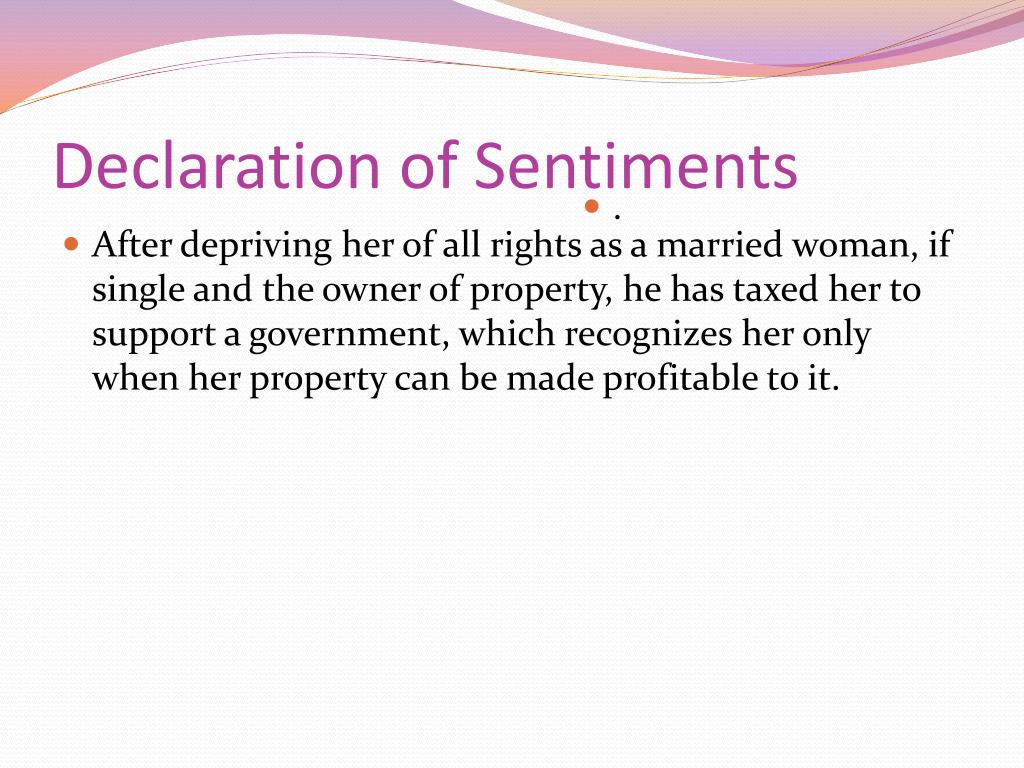 Declaration of Sentiments

.

After depriving her of all rights as a married woman, if single and the owner of property, he has taxed her to support a government, which recognizes her only when her property can be made profitable to it.